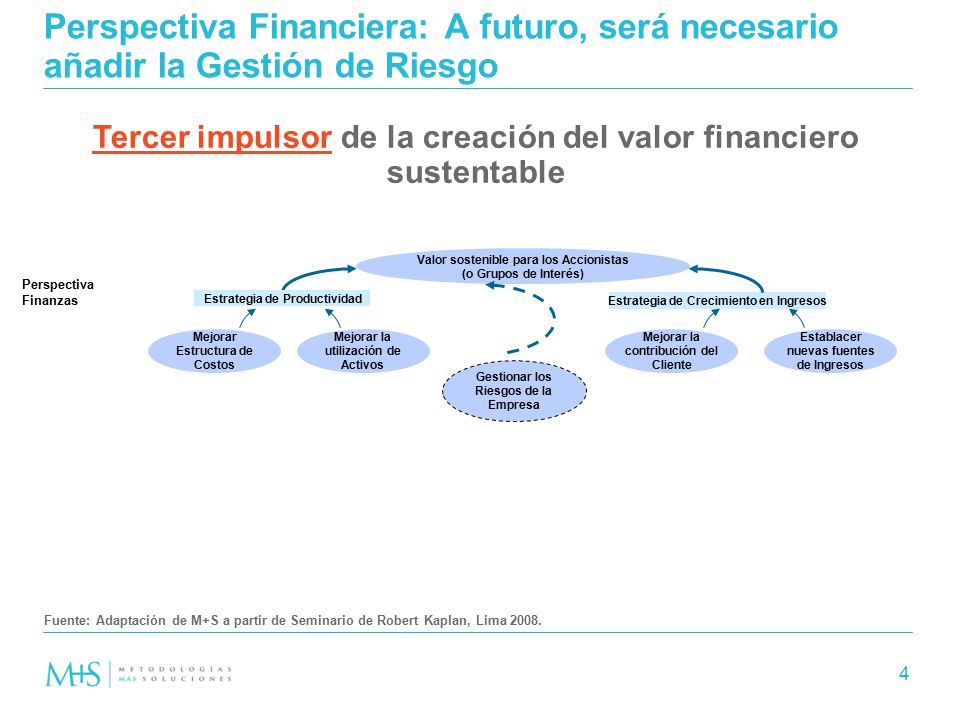 Perspectiva Financiera: A futuro, será necesario añadir la Gestión de Riesgo

Tercer impulsor de la creación del valor financiero sustentable

Perspectiva Finanzas

Valor sostenible para los Accionistas (o Grupos de Interés)

Estrategia de Productividad

Estrategia de Crecimiento en Ingresos

Mejorar Estructura de Costos

Mejorar la utilización de Activos

Gestionar los Riesgos de la Empresa

Mejorar la contribución del Cliente

Establacer nuevas fuentes de Ingresos

Fuente: Adaptación de M+S a partir de Seminario de Robert Kaplan, Lima 2008.

M+S METODOLOGÍAS MÁS SOLUCIONES

4